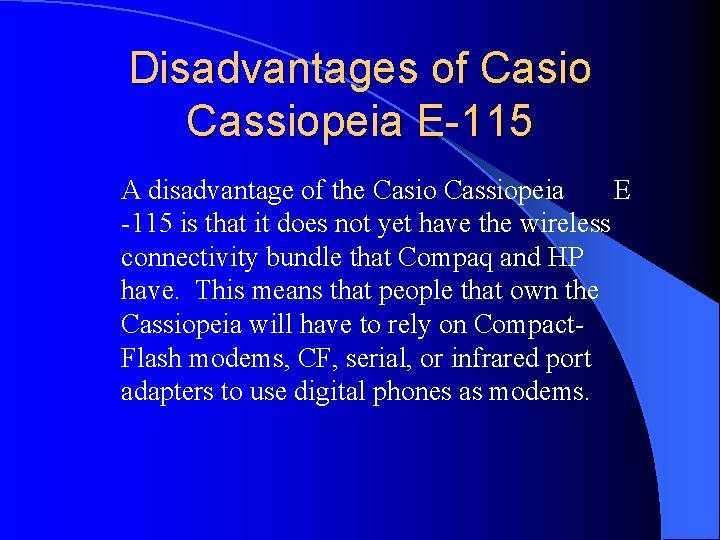 Disadvantages of Casio Cassiopeia E-115

A disadvantage of the Casio Cassiopeia E -115 is that it does not yet have the wireless connectivity bundle that Compaq and HP have. This means that people that own the Cassiopeia will have to rely on Compact-Flash modems, CF, serial, or infrared port adapters to use digital phones as modems.